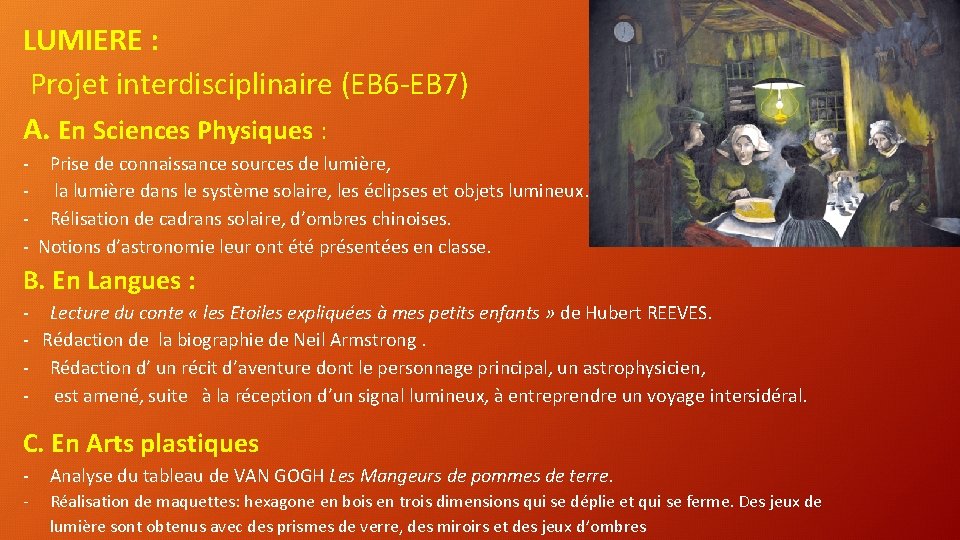 LUMIERE :
Projet interdisciplinaire (EB6-EB7)

A. En Sciences Physiques :

- Prise de connaissance sources de lumière,
- la lumière dans le système solaire, les éclipses et objets lumineux.
- Rélisation de cadrans solaire, d'ombres chinoises.
- Notions d'astronomie leur ont été présentées en classe.

B. En Langues :

- Lecture du conte « les Etoiles expliquées à mes petits enfants » de Hubert REEVES.
- Rédaction de la biographie de Neil Armstrong .
- Rédaction d' un récit d'aventure dont le personnage principal, un astrophysicien,
- est amené, suite à la réception d'un signal lumineux, à entreprendre un voyage intersidéral.

C. En Arts plastiques

- Analyse du tableau de VAN GOGH Les Mangeurs de pommes de terre.
- Réalisation de maquettes: hexagone en bois en trois dimensions qui se déplie et qui se ferme. Des jeux de lumière sont obtenus avec des prismes de verre, des miroirs et des jeux d'ombres